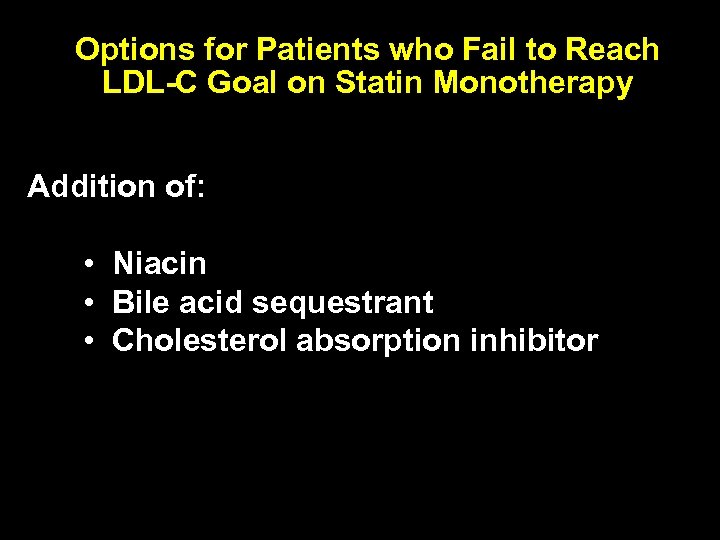 Options for Patients who Fail to Reach LDL-C Goal on Statin Monotherapy

Addition of:

• Niacin
• Bile acid sequestrant
• Cholesterol absorption inhibitor